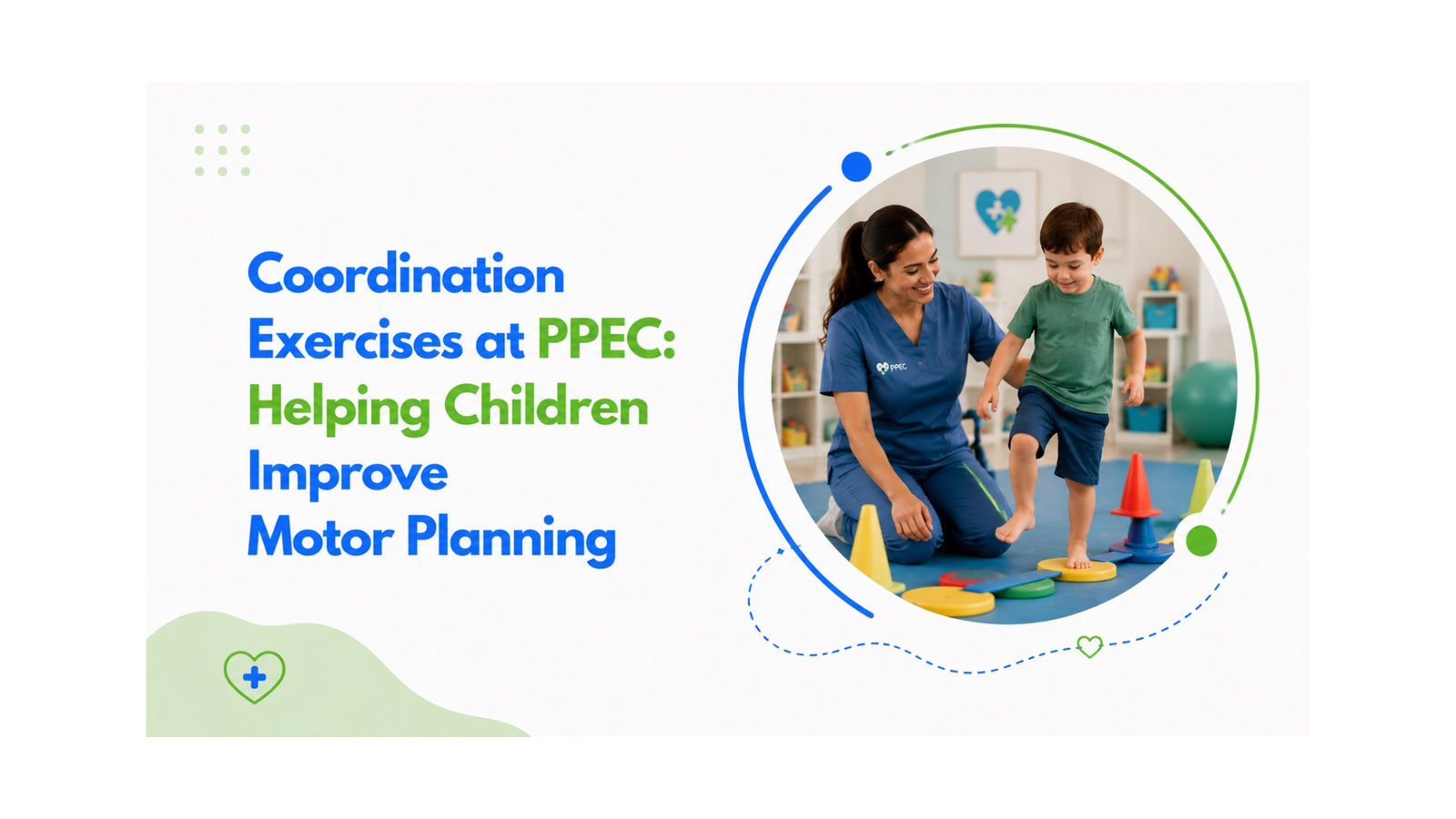 Coordination Exercises at PPEC: Helping Children Improve Motor Planning

PPEC